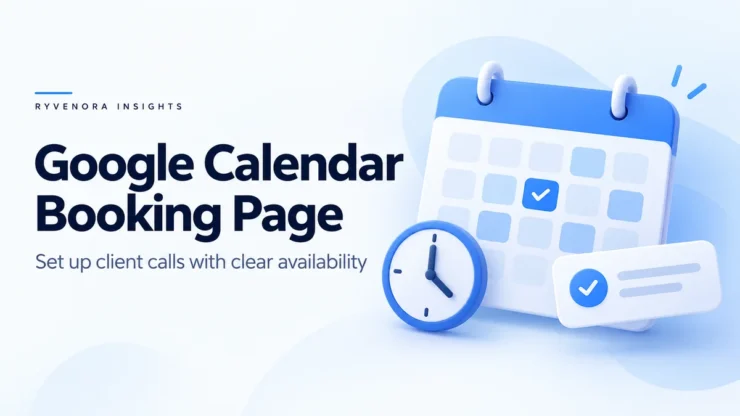 RYVENORA INSIGHTS

Google Calendar Booking Page

Set up client calls with clear availability